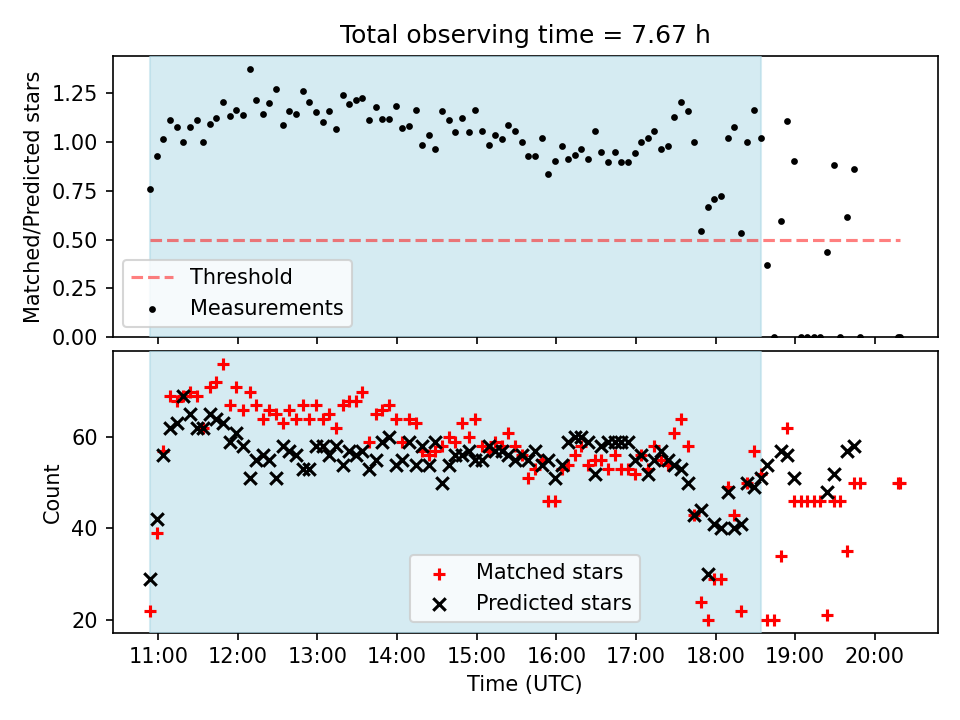 Total observing time = 7.67 h

Matched/Predicted stars

1.25
1.00
0.75
0.50
0.25
0.00

Threshold
Measurements

Count

60
40
20

Matched stars
Predicted stars

11:00 12:00 13:00 14:00 15:00 16:00 17:00 18:00 19:00 20:00

Time (UTC)